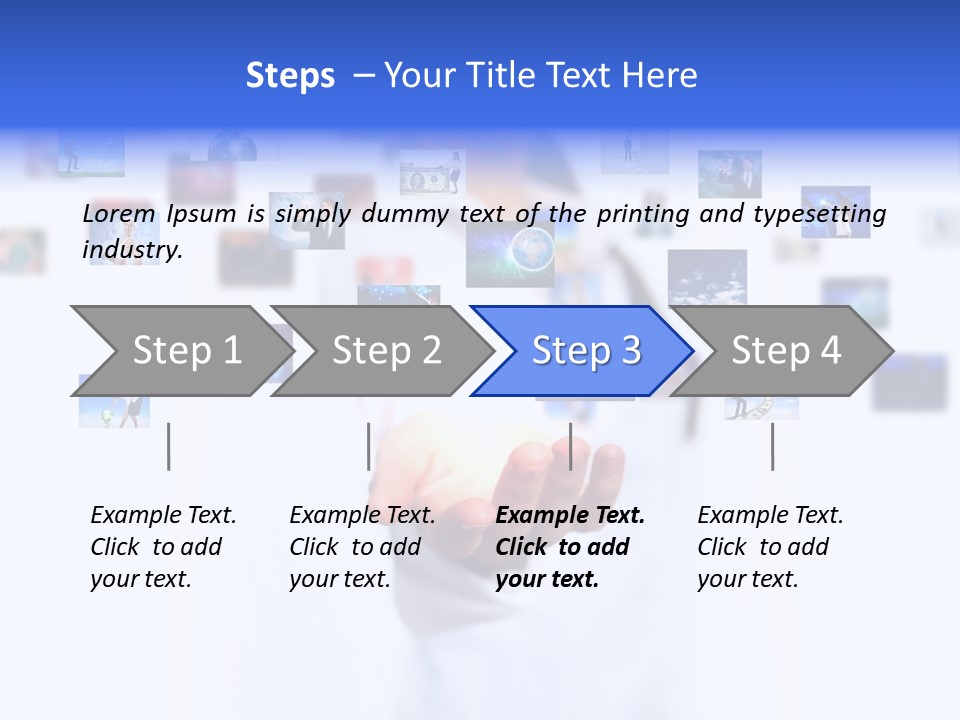 Steps – Your Title Text Here

Lorem Ipsum is simply dummy text of the printing and typesetting industry.

Step 1

Step 2

Step 3

Step 4

Example Text. Click to add your text.

Example Text. Click to add your text.

Example Text. Click to add your text.

Example Text. Click to add your text.